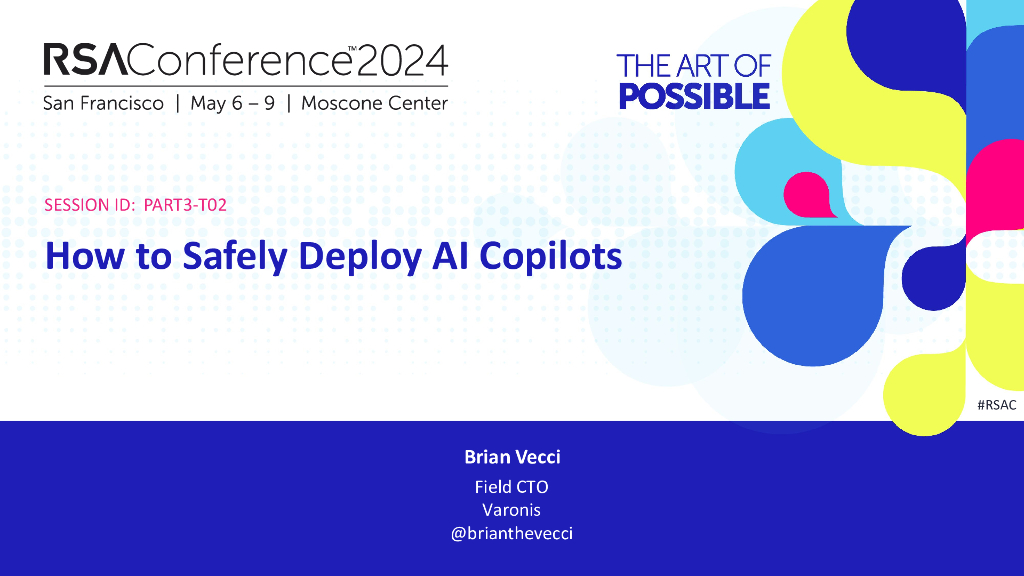 RSAConference™2024
San Francisco | May 6 – 9 | Moscone Center

THE ART OF
POSSIBLE

SESSION ID: PART3-T02

How to Safely Deploy AI Copilots

#RSAC

Brian Vecci
Field CTO
Varonis
@brianthevecci